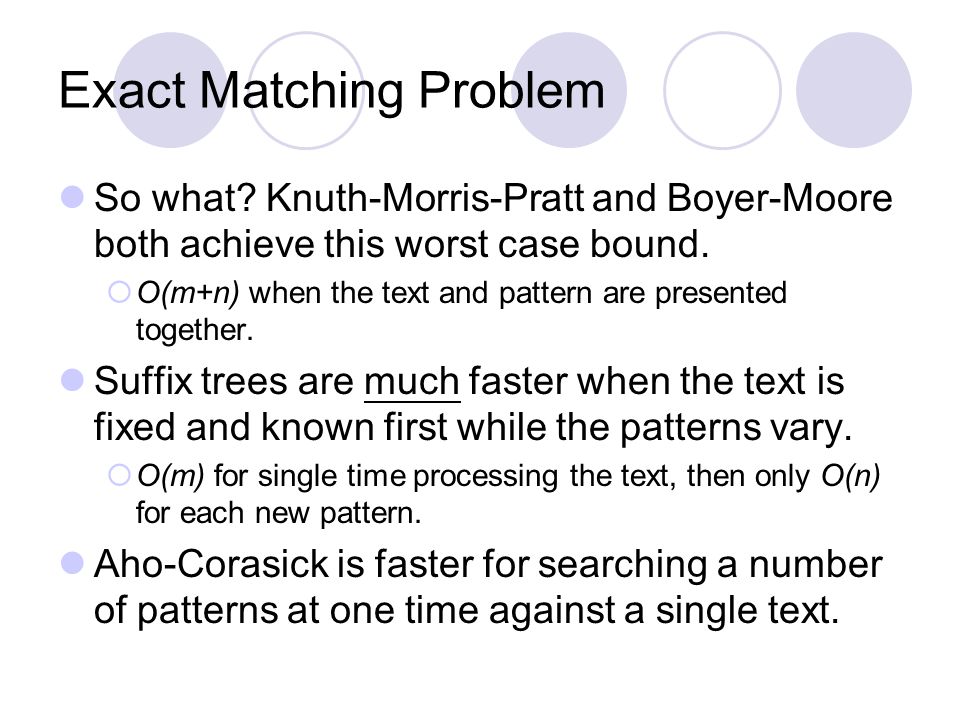 Exact Matching Problem

So what? Knuth-Morris-Pratt and Boyer-Moore both achieve this worst case bound.

$O(m+n)$ when the text and pattern are presented together.

Suffix trees are much faster when the text is fixed and known first while the patterns vary.

$O(m)$ for single time processing the text, then only $O(n)$ for each new pattern.

Aho-Corasick is faster for searching a number of patterns at one time against a single text.